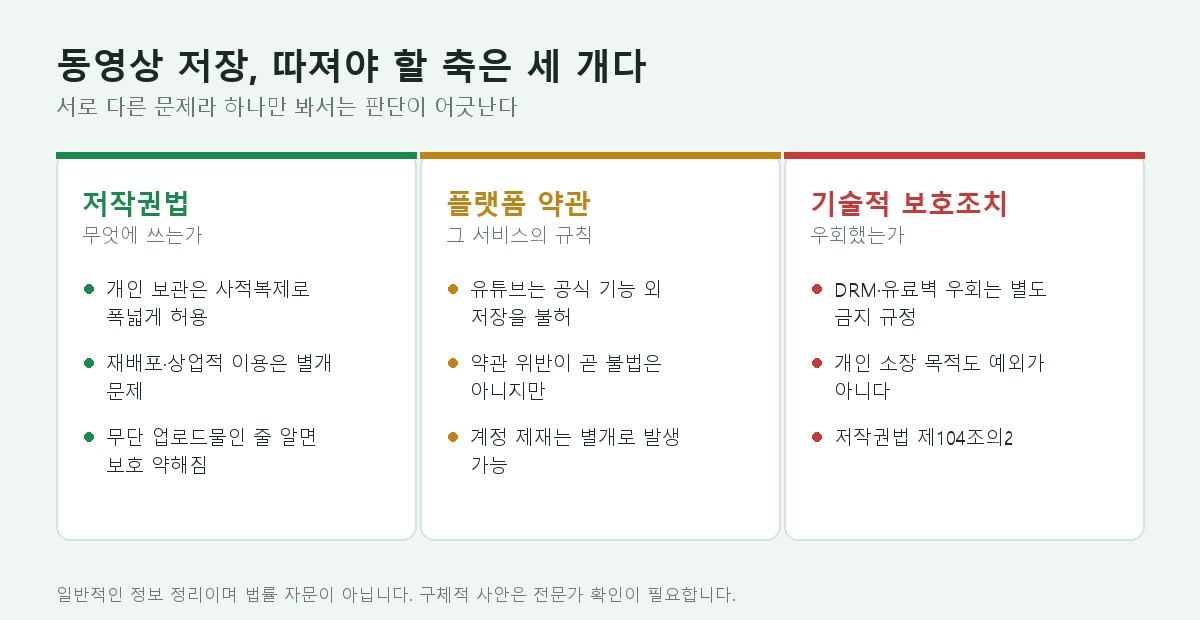 동영상 저장, 따져야 할 축은 세 개다

서로 다른 문제라 하나만 봐서는 판단이 어긋난다

저작권법

무엇에 쓰는가

- 개인 보관은 사적복제로 폭넓게 허용
- 재배포·상업적 이용은 별개 문제
- 무단 업로드물인 줄 알면 보호 약해짐

플랫폼 약관

그 서비스의 규칙

- 유튜브는 공식 기능 외 저장을 불허
- 약관 위반이 곧 불법은 아니지만
- 계정 제재는 별개로 발생 가능

기술적 보호조치

우회했는가

- DRM·유료벽 우회는 별도 금지 규정
- 개인 소장 목적도 예외가 아니다
- 저작권법 제104조의2

일반적인 정보 정리이며 법률 자문이 아닙니다. 구체적 사안은 전문가 확인이 필요합니다.